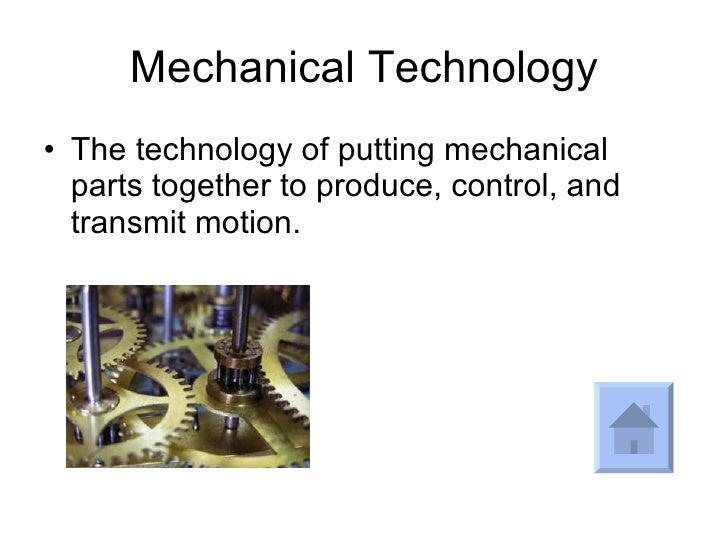 Mechanical Technology

• The technology of putting mechanical parts together to produce, control, and transmit motion.